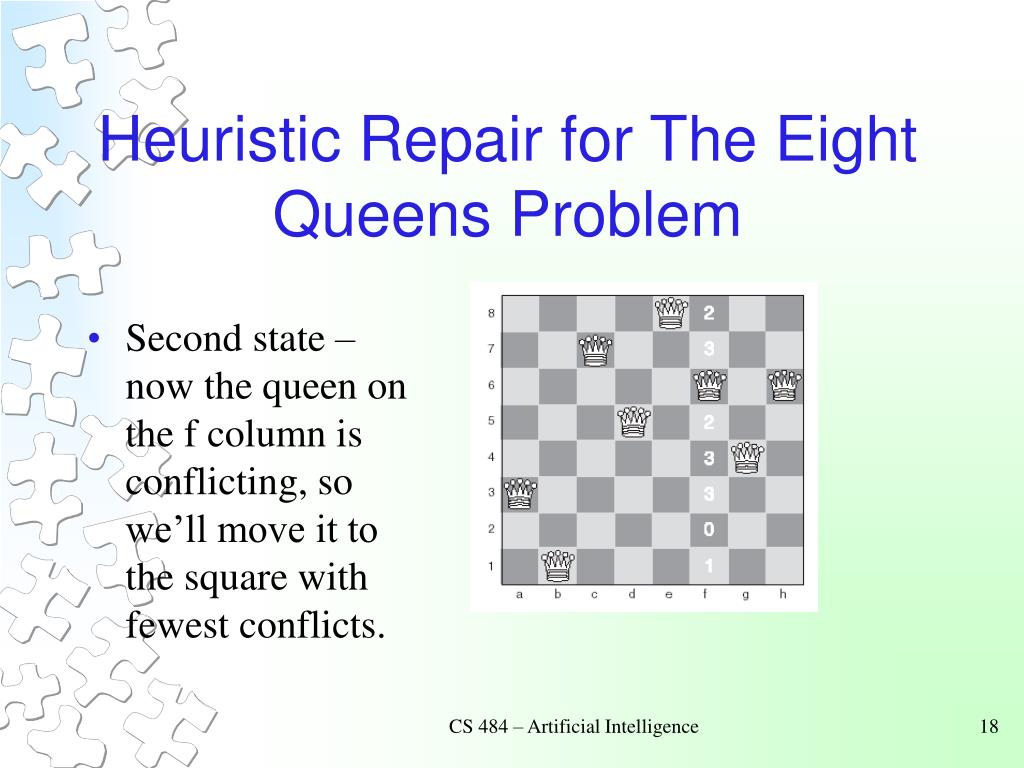 Heuristic Repair for The Eight Queens Problem

• Second state – now the queen on the f column is conflicting, so we'll move it to the square with fewest conflicts.

8 7 6 5 4 3 2 1

2
3
2
3
3
0
1

a b c d e f g h

CS 484 – Artificial Intelligence

18